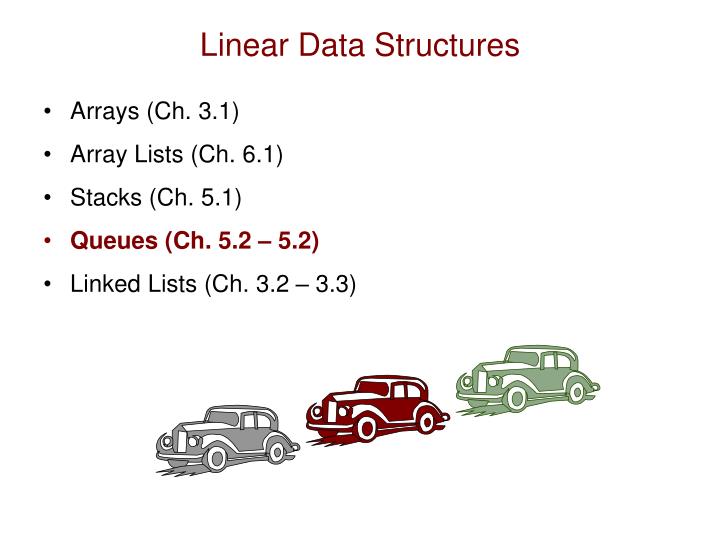 Linear Data Structures

• Arrays (Ch. 3.1)
• Array Lists (Ch. 6.1)
• Stacks (Ch. 5.1)
• Queues (Ch. 5.2 – 5.2)
• Linked Lists (Ch. 3.2 – 3.3)